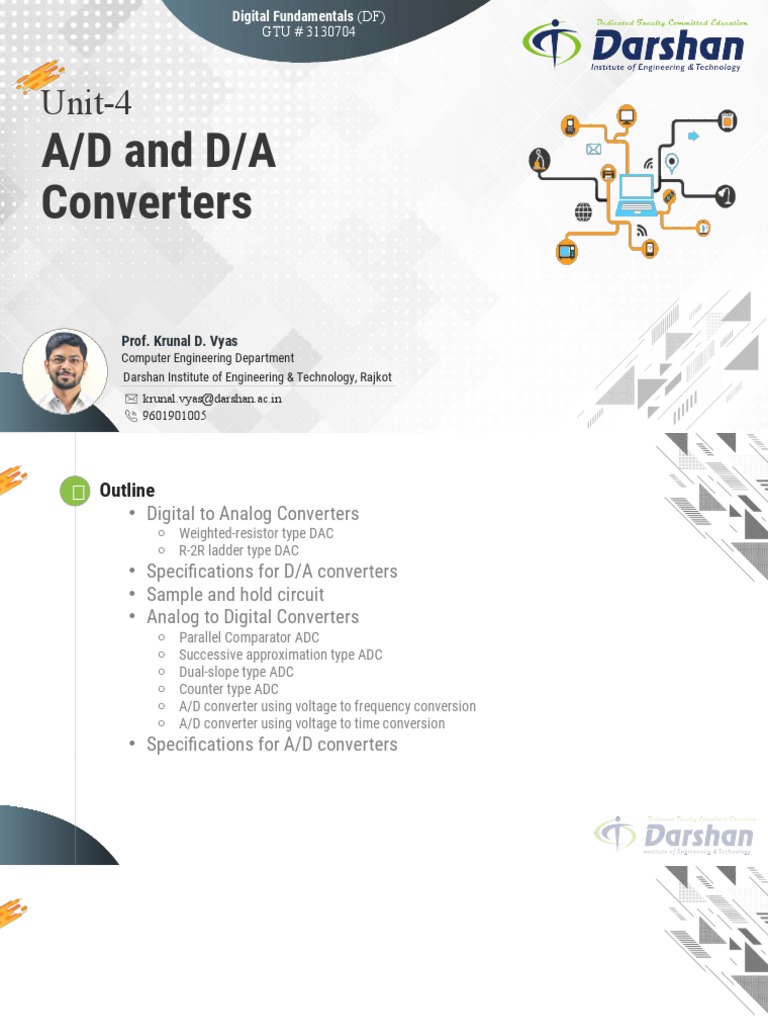 Digital Fundamentals (DF)
GTU # 3130704

Dedicated Faculty, Committed Education
Darshan
Institute of Engineering & Technology

Unit-4
A/D and D/A Converters

Prof. Krunal D. Vyas
Computer Engineering Department
Darshan Institute of Engineering & Technology, Rajkot
krunal.vyas@darshan.ac.in
9601901005

Outline
• Digital to Analog Converters
 ○ Weighted-resistor type DAC
 ○ R-2R ladder type DAC
• Specifications for D/A converters
• Sample and hold circuit
• Analog to Digital Converters
 ○ Parallel Comparator ADC
 ○ Successive approximation type ADC
 ○ Dual-slope type ADC
 ○ Counter type ADC
 ○ A/D converter using voltage to frequency conversion
 ○ A/D converter using voltage to time conversion
• Specifications for A/D converters

Dedicated Faculty, Committed Education
Darshan
Institute of Engineering & Technology